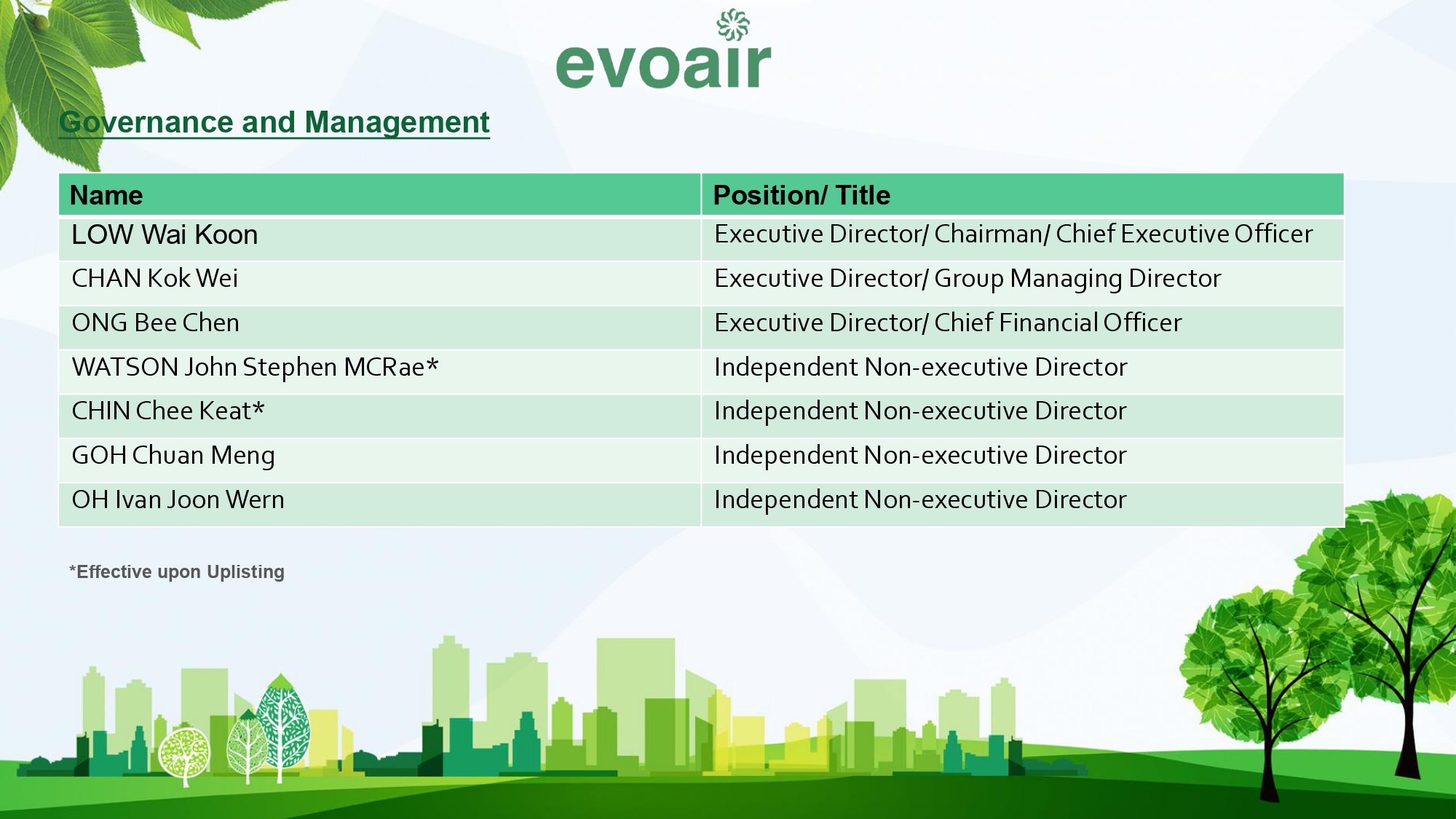 evoair

Governance and Management

| Name | Position/ Title |
|---|---|
| LOW Wai Koon | Executive Director/ Chairman/ Chief Executive Officer |
| CHAN Kok Wei | Executive Director/ Group Managing Director |
| ONG Bee Chen | Executive Director/ Chief Financial Officer |
| WATSON John Stephen MCRae* | Independent Non-executive Director |
| CHIN Chee Keat* | Independent Non-executive Director |
| GOH Chuan Meng | Independent Non-executive Director |
| OH Ivan Joon Wern | Independent Non-executive Director |

*Effective upon Uplisting